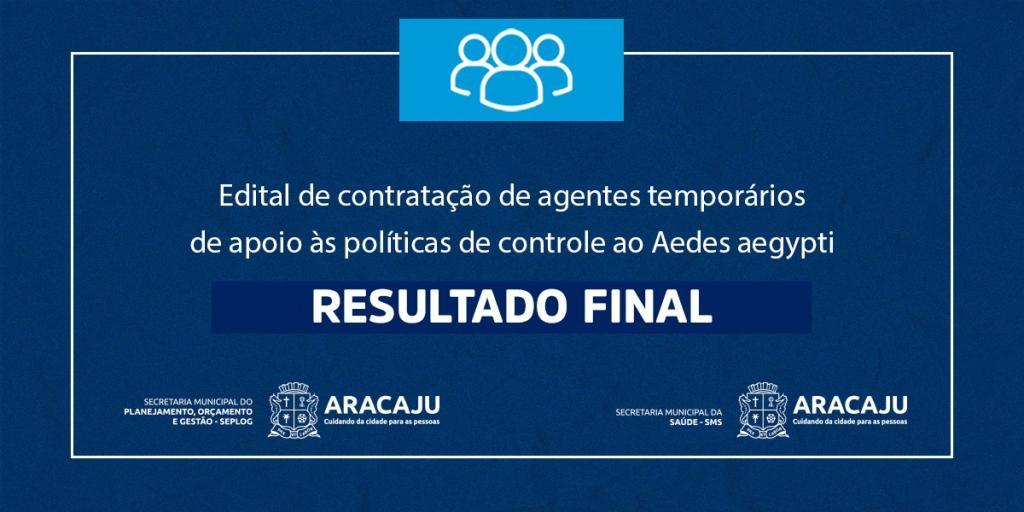 Edital de contratação de agentes temporários de apoio às políticas de controle ao Aedes aegypti

RESULTADO FINAL

SECRETARIA MUNICIPAL DO PLANEJAMENTO, ORÇAMENTO E GESTÃO - SEPLOG

ARACAJU
Cuidando da cidade para as pessoas

SECRETARIA MUNICIPAL DA SAÚDE - SMS

ARACAJU
Cuidando da cidade para as pessoas